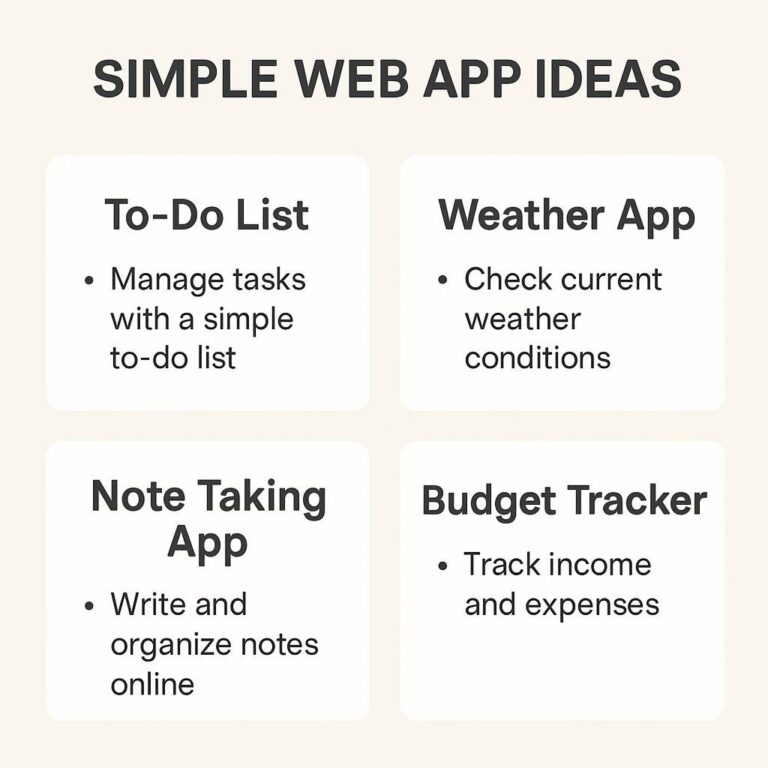 SIMPLE WEB APP IDEAS

To-Do List

• Manage tasks with a simple to-do list

Weather App

• Check current weather conditions

Note Taking App

• Write and organize notes online

Budget Tracker

• Track income and expenses